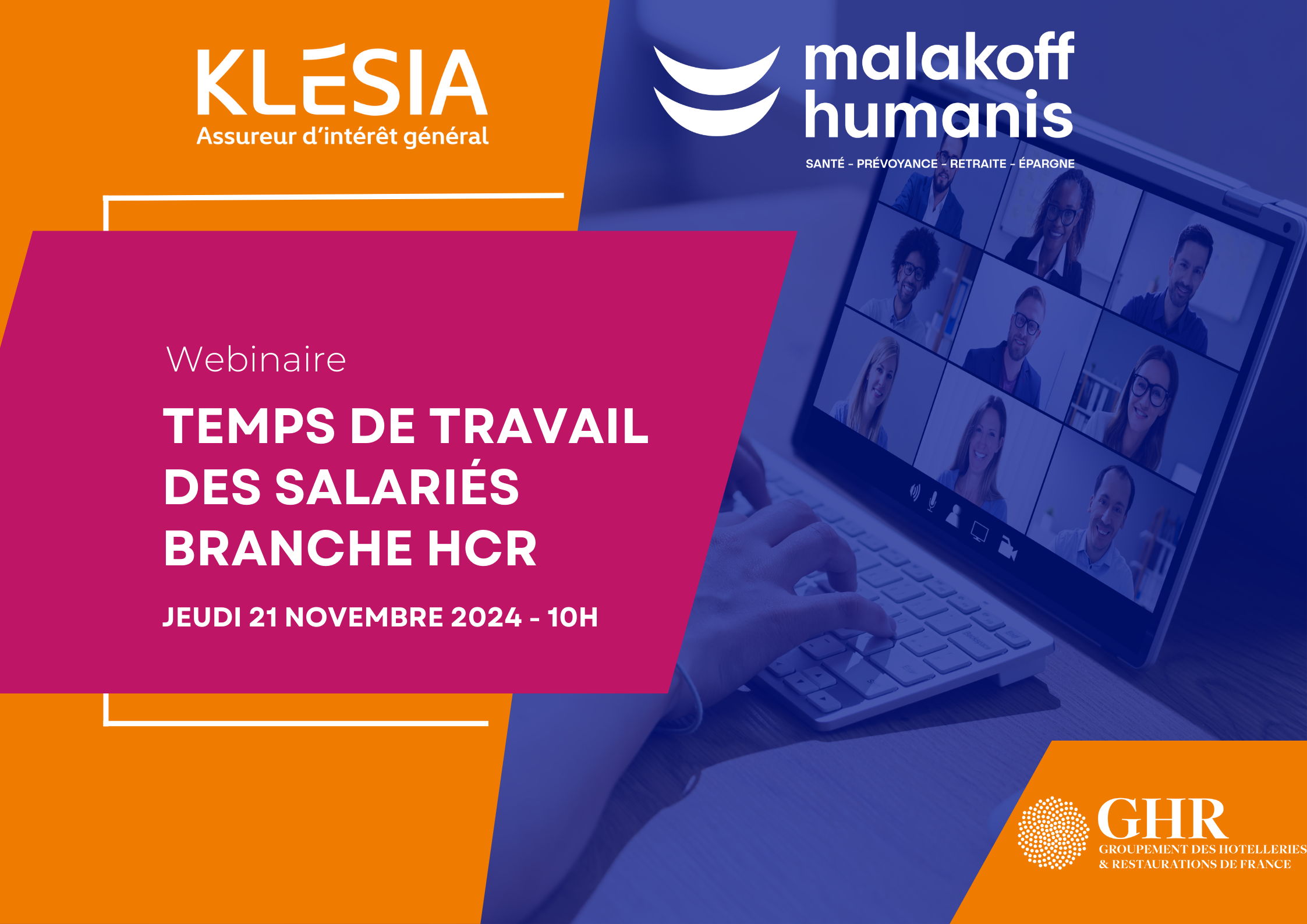 KLÉSIA
Assureur d'intérêt général

malakoff humanis
SANTÉ - PRÉVOYANCE - RETRAITE - ÉPARGNE

Webinaire

TEMPS DE TRAVAIL DES SALARIÉS BRANCHE HCR

JEUDI 21 NOVEMBRE 2024 - 10H

GHR
GROUPEMENT DES HOTELLERIES & RESTAURATIONS DE FRANCE